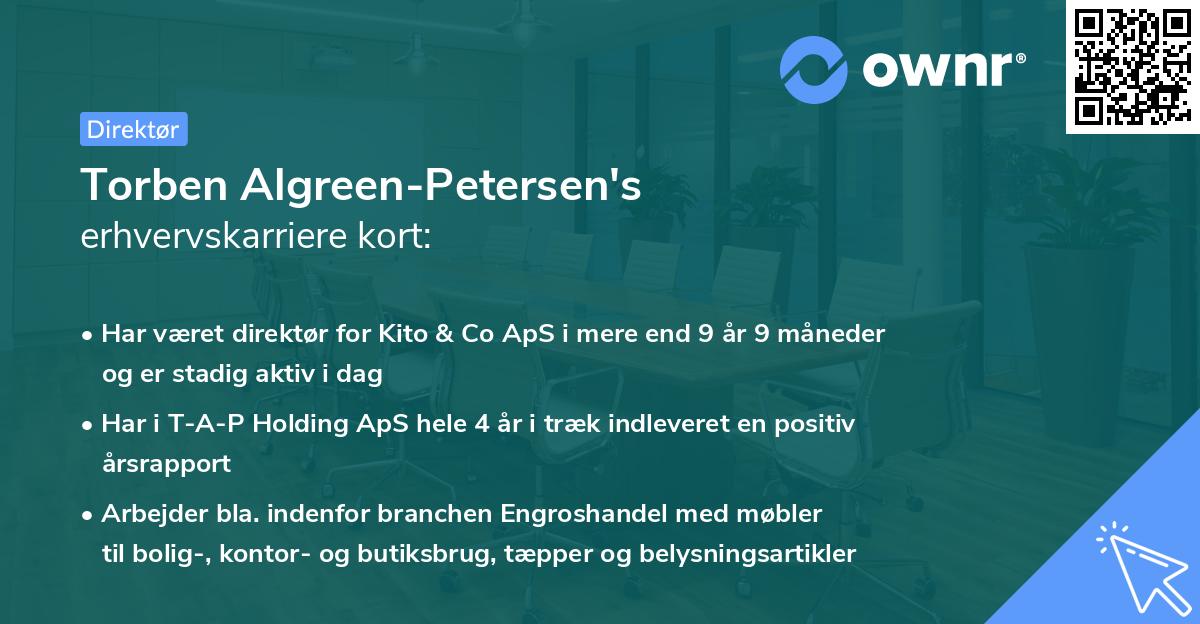 ownr®

Direktør

Torben Algreen-Petersen's
erhvervskarriere kort:

• Har været direktør for Kito & Co ApS i mere end 9 år 9 måneder og er stadig aktiv i dag

• Har i T-A-P Holding ApS hele 4 år i træk indleveret en positiv årsrapport

• Arbejder bla. indenfor branchen Engroshandel med møbler til bolig-, kontor- og butiksbrug, tæpper og belysningsartikler